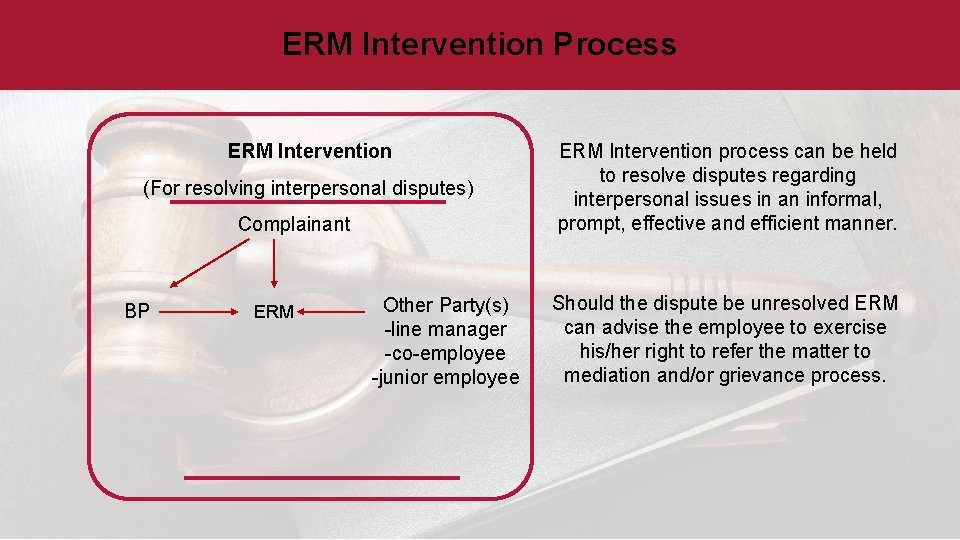 ERM Intervention Process

ERM Intervention

(For resolving interpersonal disputes)

Complainant

BP

ERM

Other Party(s)
-line manager
-co-employee
-junior employee

ERM Intervention process can be held to resolve disputes regarding interpersonal issues in an informal, prompt, effective and efficient manner.

Should the dispute be unresolved ERM can advise the employee to exercise his/her right to refer the matter to mediation and/or grievance process.